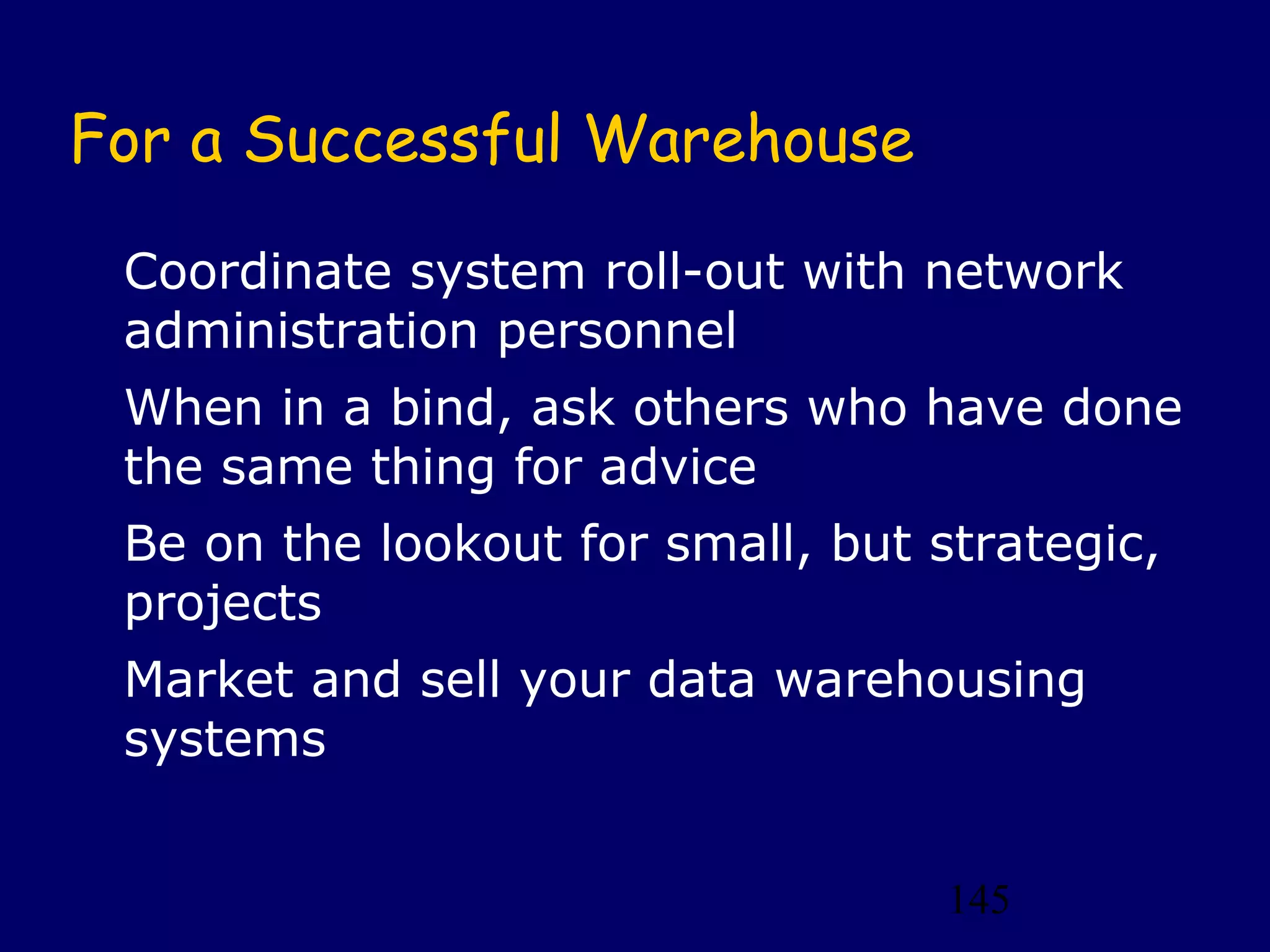 For a Successful Warehouse

Coordinate system roll-out with network administration personnel

When in a bind, ask others who have done the same thing for advice

Be on the lookout for small, but strategic, projects

Market and sell your data warehousing systems

145